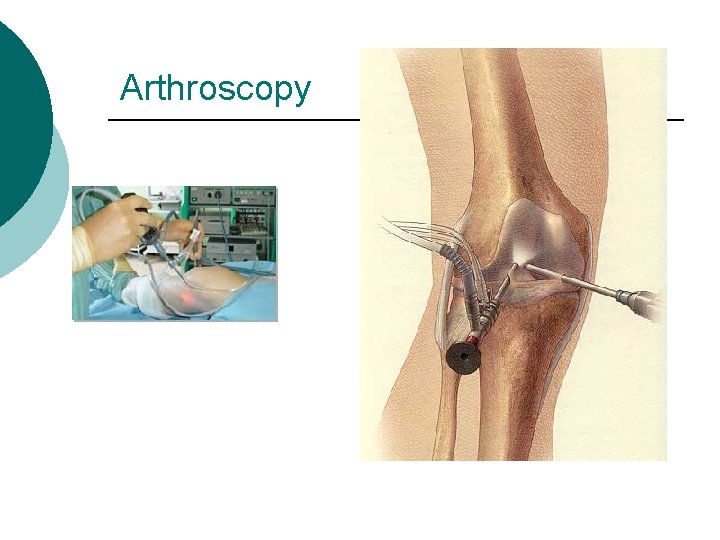 Arthroscopy